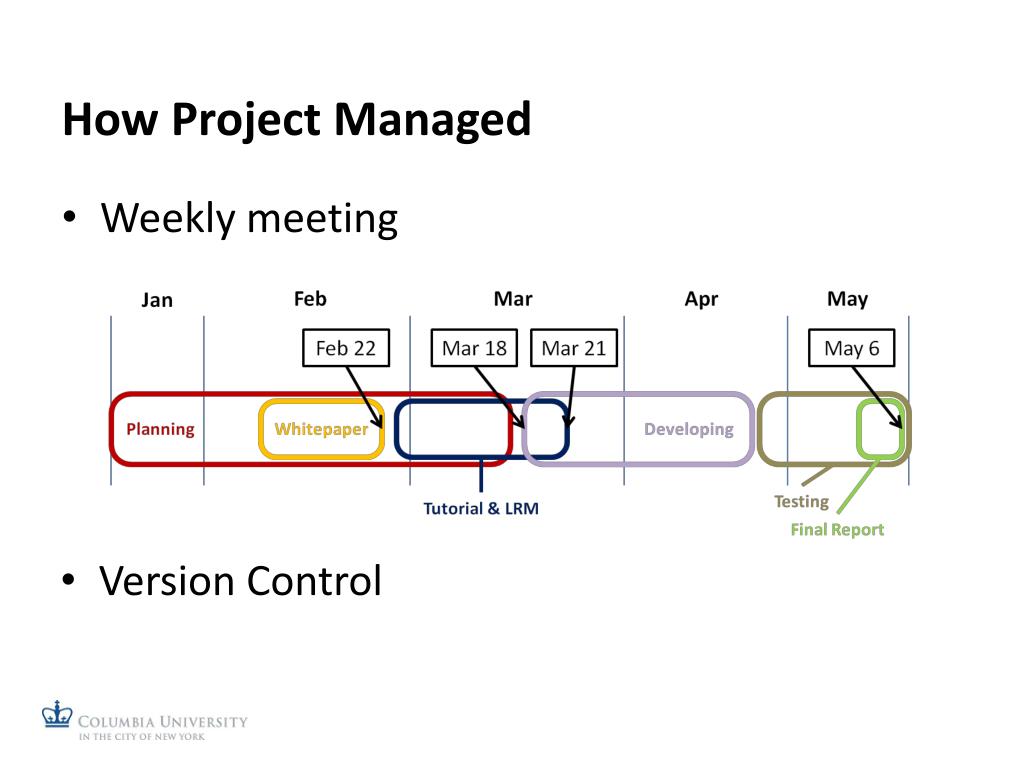 How Project Managed

• Weekly meeting

Jan Feb Mar Apr May

Feb 22 Mar 18 Mar 21 May 6

Planning Whitepaper Developing

Tutorial & LRM

Testing

Final Report

• Version Control

COLUMBIA UNIVERSITY
IN THE CITY OF NEW YORK